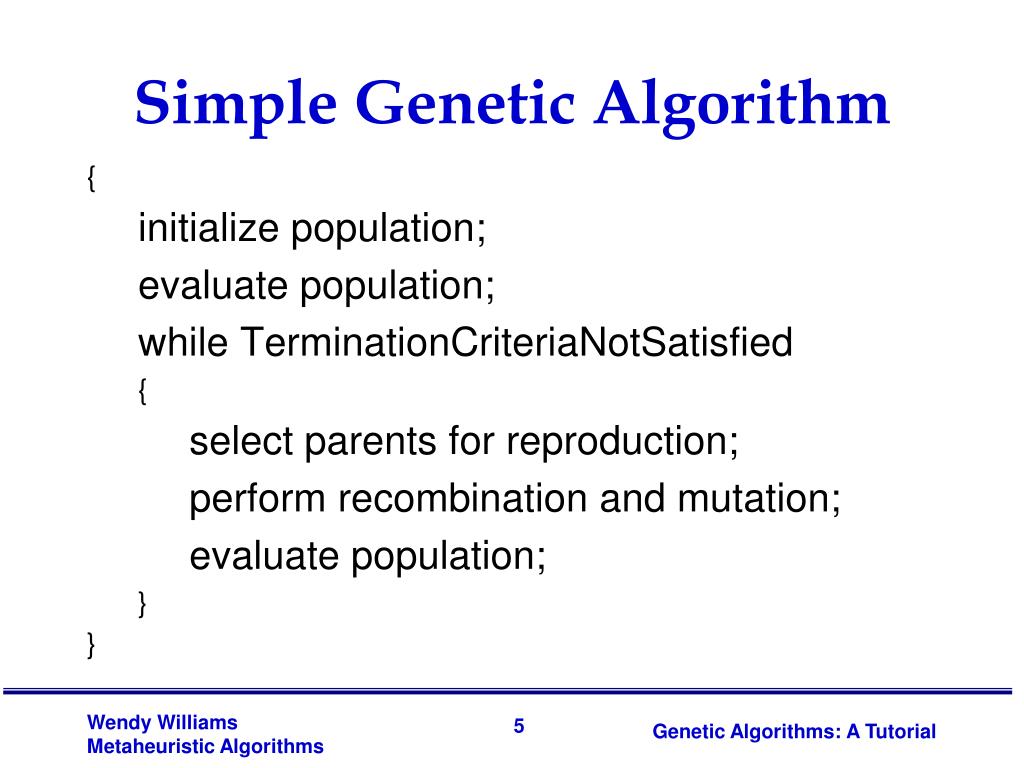 Simple Genetic Algorithm

{
initialize population;
evaluate population;
while TerminationCriteriaNotSatisfied
{
select parents for reproduction;
perform recombination and mutation;
evaluate population;
}
}

Wendy Williams
Metaheuristic Algorithms

5

Genetic Algorithms: A Tutorial